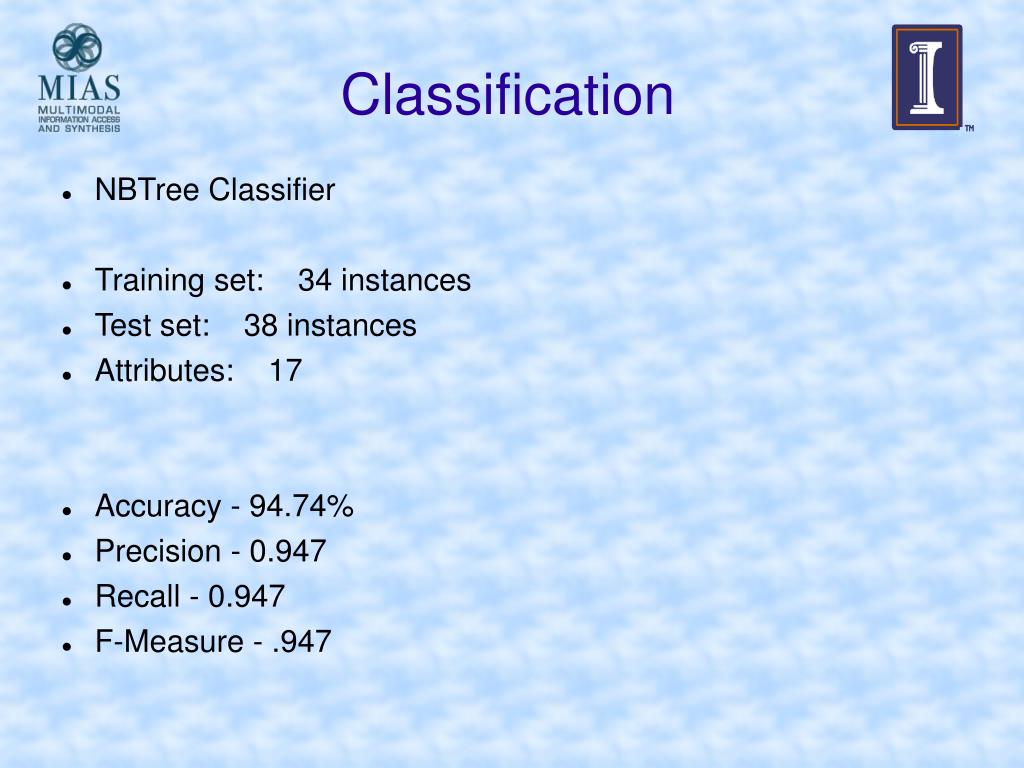 MIAS
MULTIMODAL INFORMATION ACCESS AND SYNTHESIS

Classification

TM

- NBTree Classifier

- Training set: 34 instances
- Test set: 38 instances
- Attributes: 17

- Accuracy - 94.74%
- Precision - 0.947
- Recall - 0.947
- F-Measure - .947